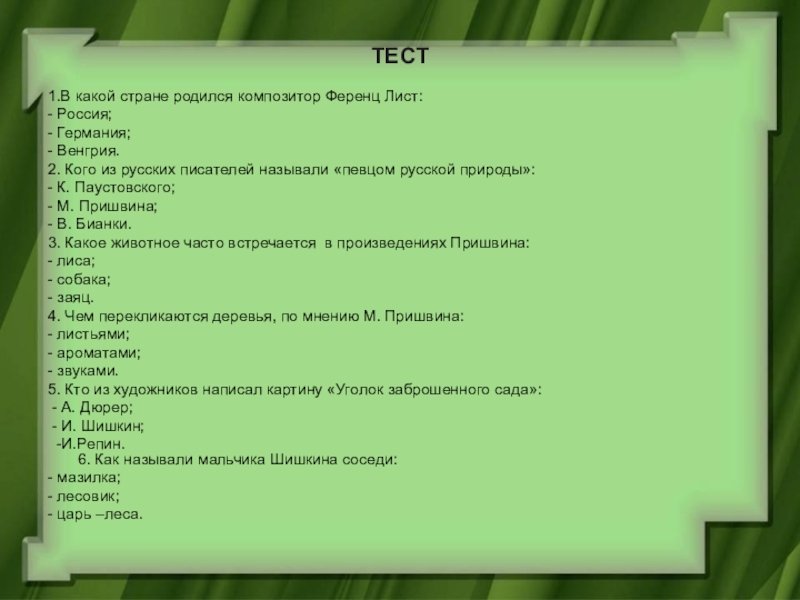 ТЕСТ

1.В какой стране родился композитор Ференц Лист:
- Россия;
- Германия;
- Венгрия.
2. Кого из русских писателей называли «певцом русской природы»:
- К. Паустовского;
- М. Пришвина;
- В. Бианки.
3. Какое животное часто встречается в произведениях Пришвина:
- лиса;
- собака;
- заяц.
4. Чем перекликаются деревья, по мнению М. Пришвина:
- листьями;
- ароматами;
- звуками.
5. Кто из художников написал картину «Уголок заброшенного сада»:
- А. Дюрер;
- И. Шишкин;
-И.Репин.
6. Как называли мальчика Шишкина соседи:
- мазилка;
- лесовик;
- царь –леса.